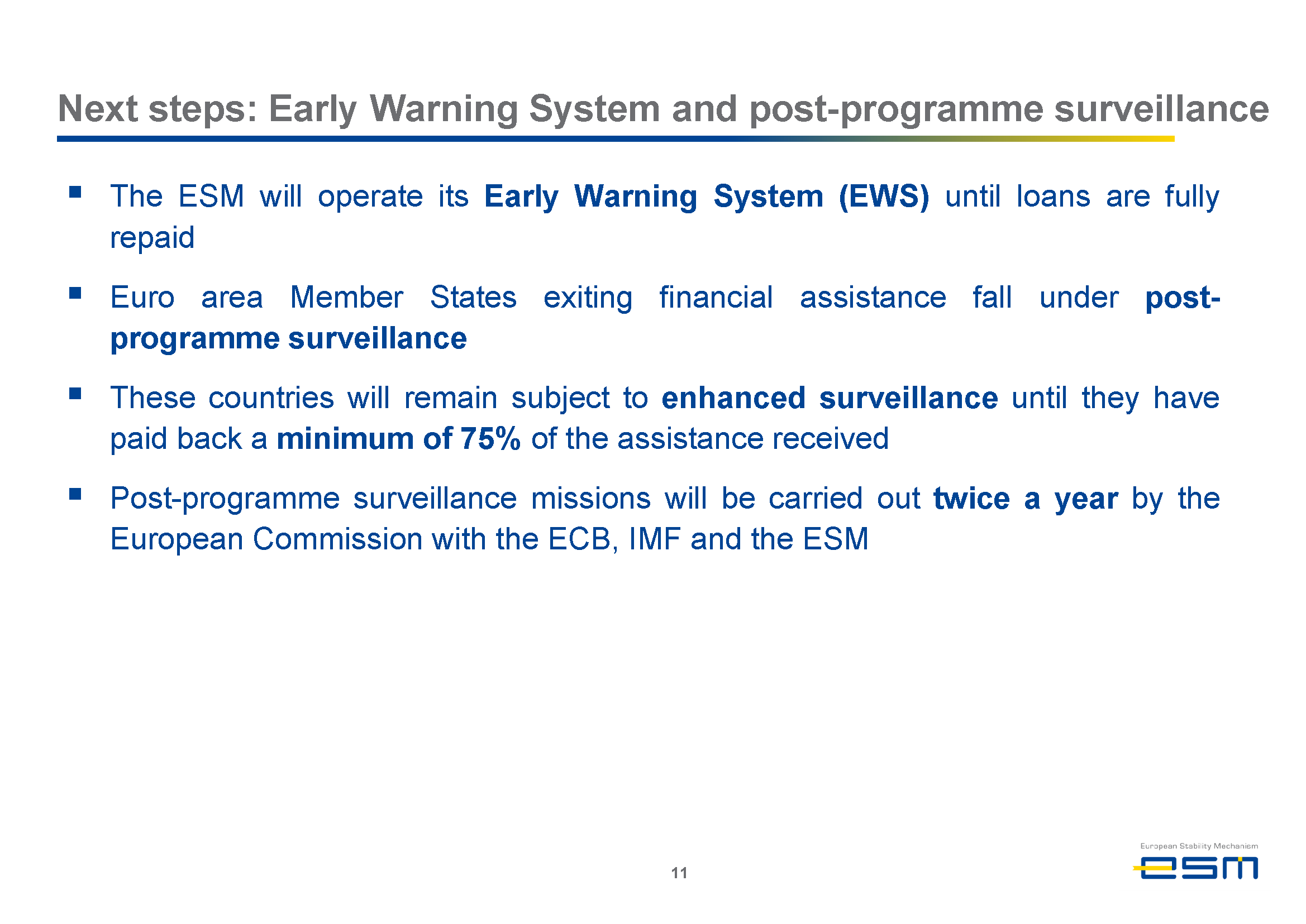 Next steps: Early Warning System and post-programme surveillance

▪ The ESM will operate its Early Warning System (EWS) until loans are fully repaid

▪ Euro area Member States exiting financial assistance fall under post-programme surveillance

▪ These countries will remain subject to enhanced surveillance until they have paid back a minimum of 75% of the assistance received

▪ Post-programme surveillance missions will be carried out twice a year by the European Commission with the ECB, IMF and the ESM

11

European Stability Mechanism
esm